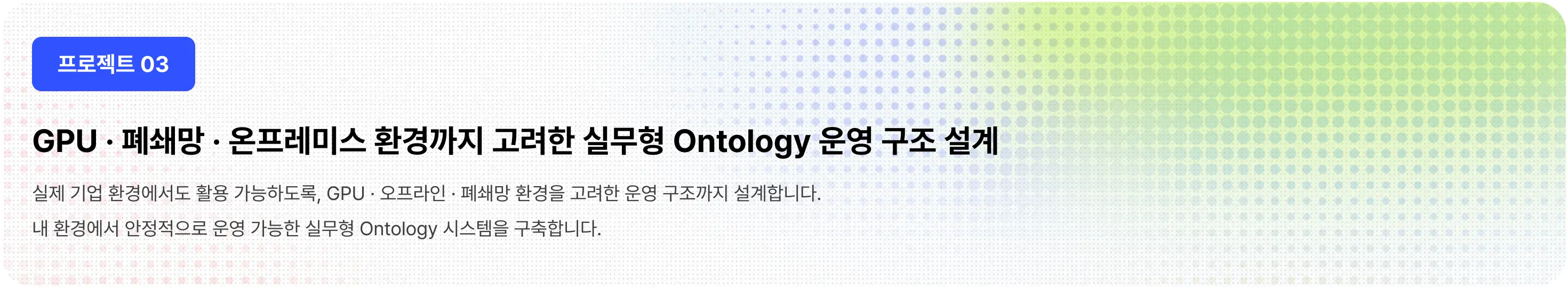 프로젝트 03

GPU · 폐쇄망 · 온프레미스 환경까지 고려한 실무형 Ontology 운영 구조 설계

실제 기업 환경에서도 활용 가능하도록, GPU · 오프라인 · 폐쇄망 환경을 고려한 운영 구조까지 설계합니다.
내 환경에서 안정적으로 운영 가능한 실무형 Ontology 시스템을 구축합니다.